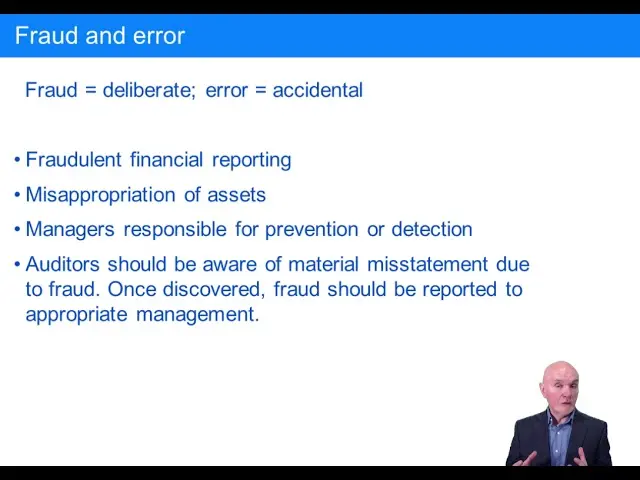 Fraud and error

Fraud = deliberate; error = accidental

• Fraudulent financial reporting
• Misappropriation of assets
• Managers responsible for prevention or detection
• Auditors should be aware of material misstatement due to fraud. Once discovered, fraud should be reported to appropriate management.